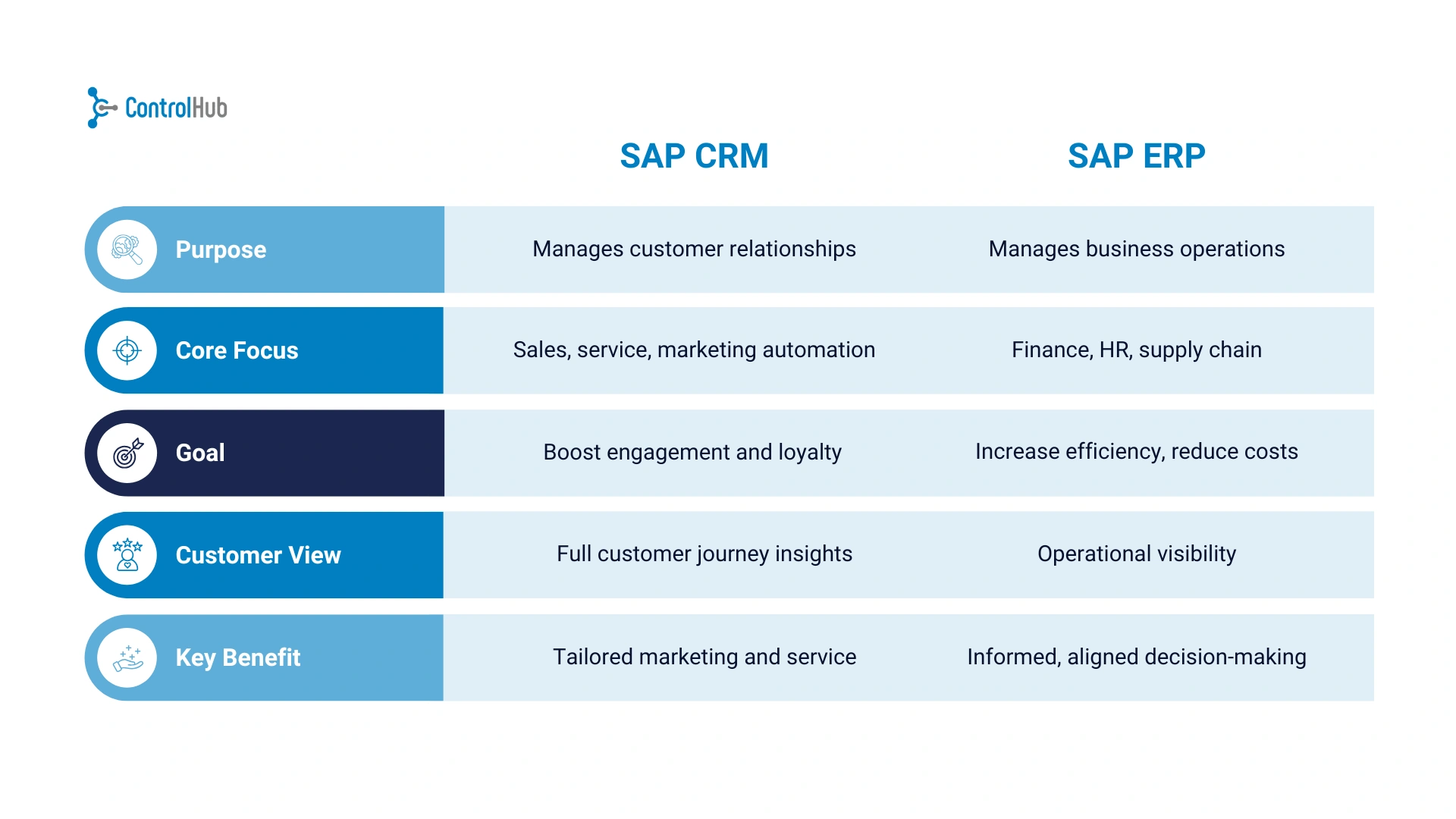 ControlHub

| | SAP CRM | SAP ERP |
|---|---|---|
| Purpose | Manages customer relationships | Manages business operations |
| Core Focus | Sales, service, marketing automation | Finance, HR, supply chain |
| Goal | Boost engagement and loyalty | Increase efficiency, reduce costs |
| Customer View | Full customer journey insights | Operational visibility |
| Key Benefit | Tailored marketing and service | Informed, aligned decision-making |